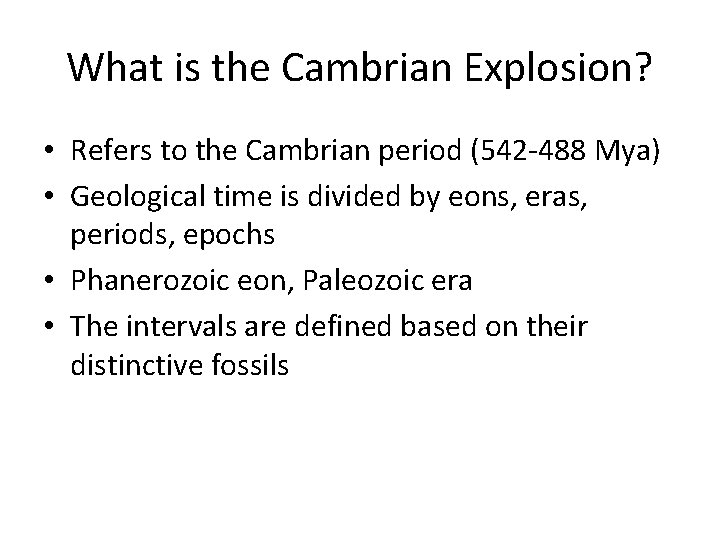 What is the Cambrian Explosion?

• Refers to the Cambrian period (542-488 Mya)
• Geological time is divided by eons, eras, periods, epochs
• Phanerozoic eon, Paleozoic era
• The intervals are defined based on their distinctive fossils